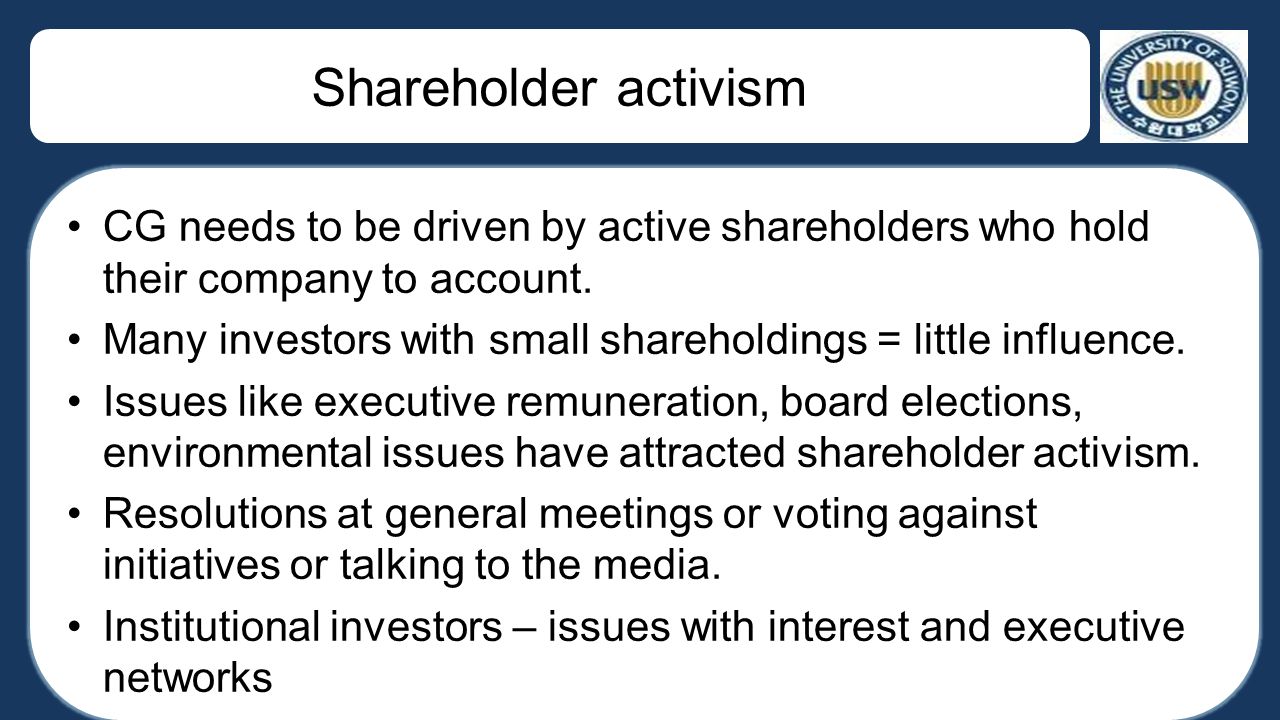 Shareholder activism

THE UNIVERSITY OF SUWON
USW
수원대학교

• CG needs to be driven by active shareholders who hold their company to account.
• Many investors with small shareholdings = little influence.
• Issues like executive remuneration, board elections, environmental issues have attracted shareholder activism.
• Resolutions at general meetings or voting against initiatives or talking to the media.
• Institutional investors – issues with interest and executive networks